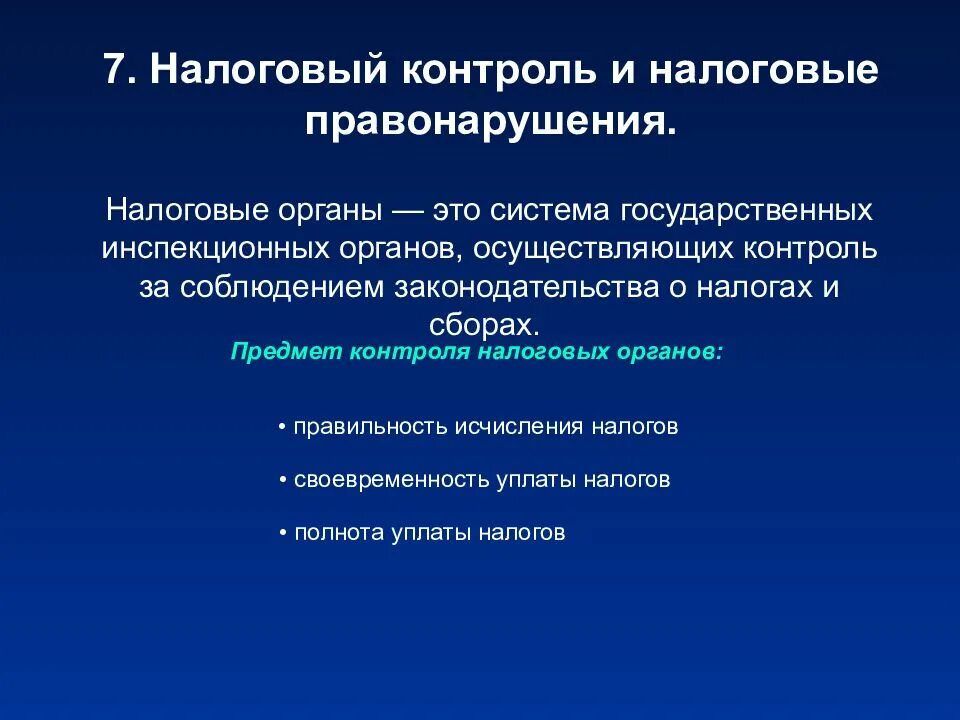 7. Налоговый контроль и налоговые правонарушения.

Налоговые органы — это система государственных инспекционных органов, осуществляющих контроль за соблюдением законодательства о налогах и сборах.

Предмет контроля налоговых органов:

• правильность исчисления налогов

• своевременность уплаты налогов

• полнота уплаты налогов